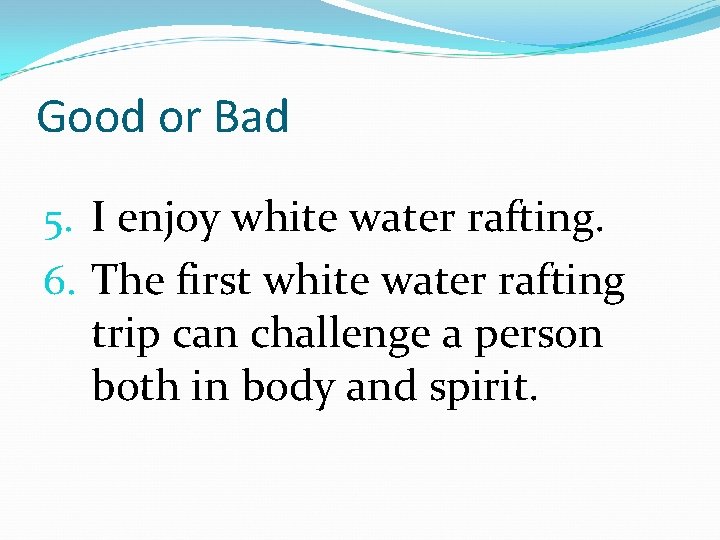 Good or Bad

5. I enjoy white water rafting.
6. The first white water rafting trip can challenge a person both in body and spirit.